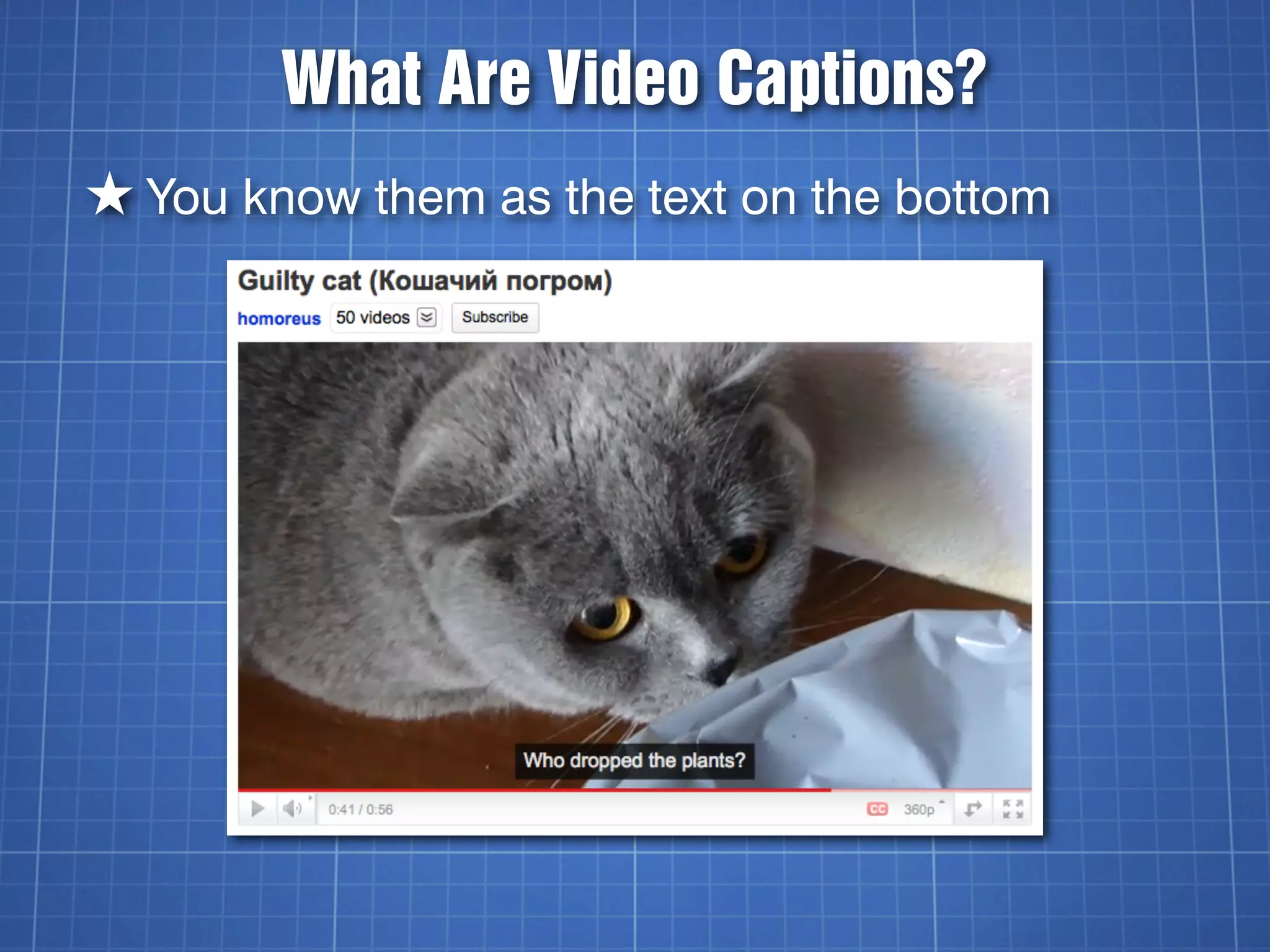 What Are Video Captions?

★ You know them as the text on the bottom

Guilty cat (Кошачий погром)

homoreus 50 videos Subscribe

Who dropped the plants?

0:41 / 0:56 CC 360p